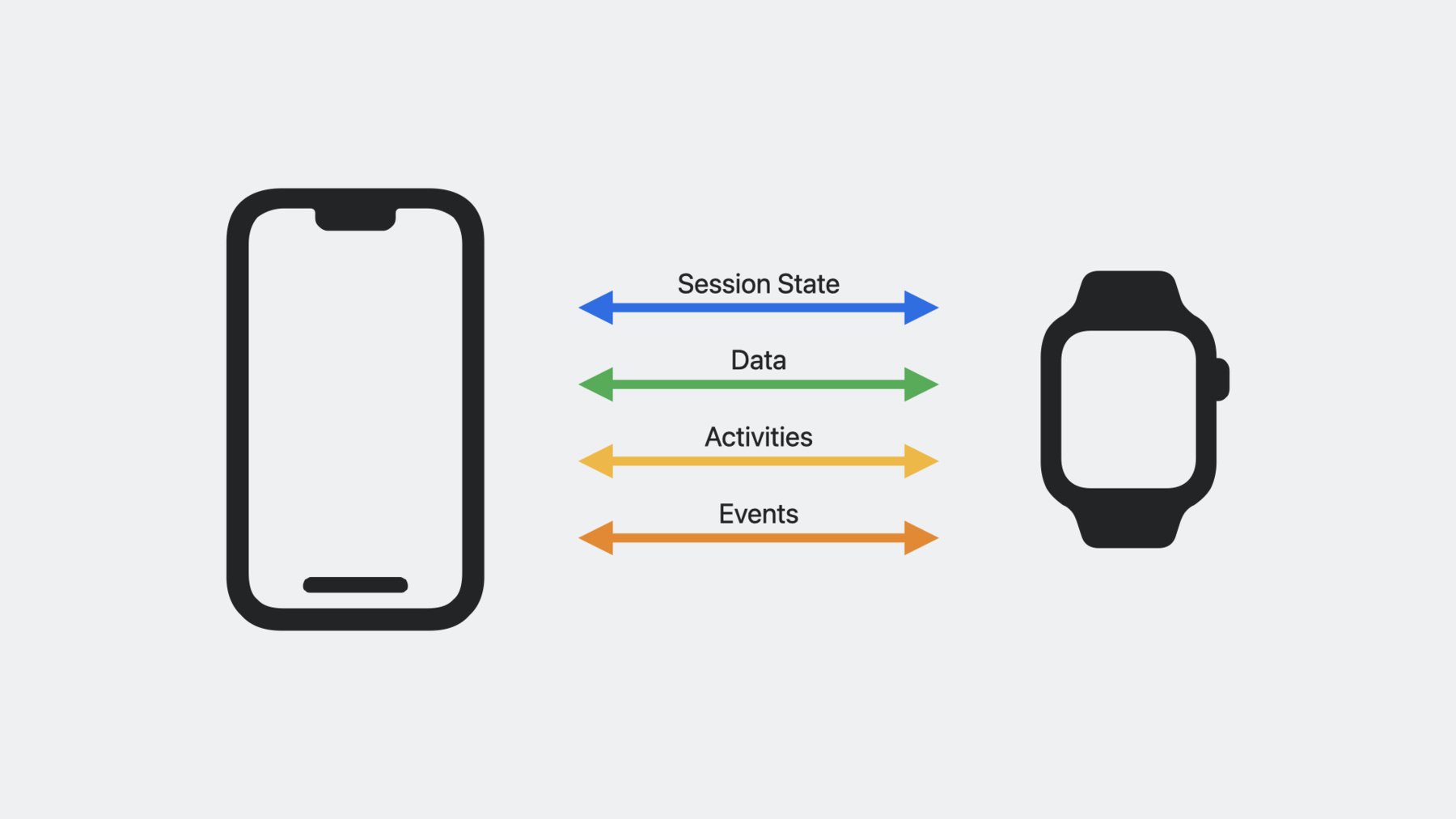 Session State

Data

Activities

Events